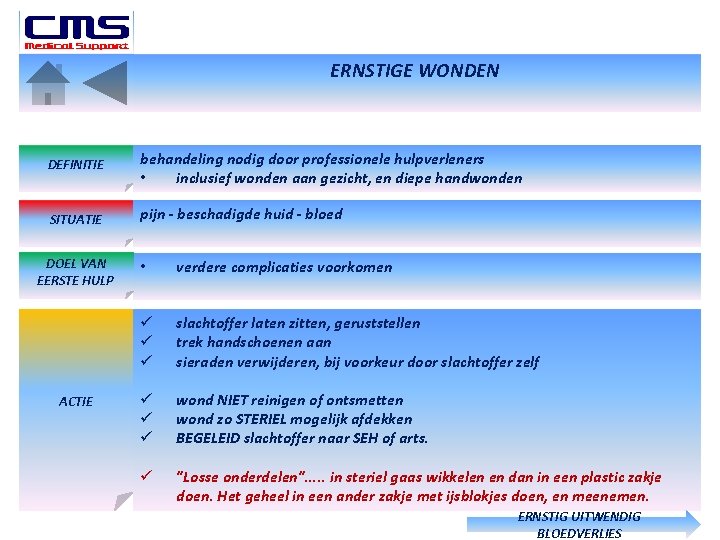 CMS
Medical Support

ERNSTIGE WONDEN

DEFINITIE

behandeling nodig door professionele hulpverleners
• inclusief wonden aan gezicht, en diepe handwonden

SITUATIE

pijn - beschadigde huid - bloed

DOEL VAN EERSTE HULP

• verdere complicaties voorkomen

ACTIE

✓ slachtoffer laten zitten, geruststellen
✓ trek handschoenen aan
✓ sieraden verwijderen, bij voorkeur door slachtoffer zelf

✓ wond NIET reinigen of ontsmetten
✓ wond zo STERIEL mogelijk afdekken
✓ BEGELEID slachtoffer naar SEH of arts.

✓ "Losse onderdelen"….. in steriel gaas wikkelen en dan in een plastic zakje doen. Het geheel in een ander zakje met ijsblokjes doen, en meenemen.

ERNSTIG UITWENDIG BLOEDVERLIES